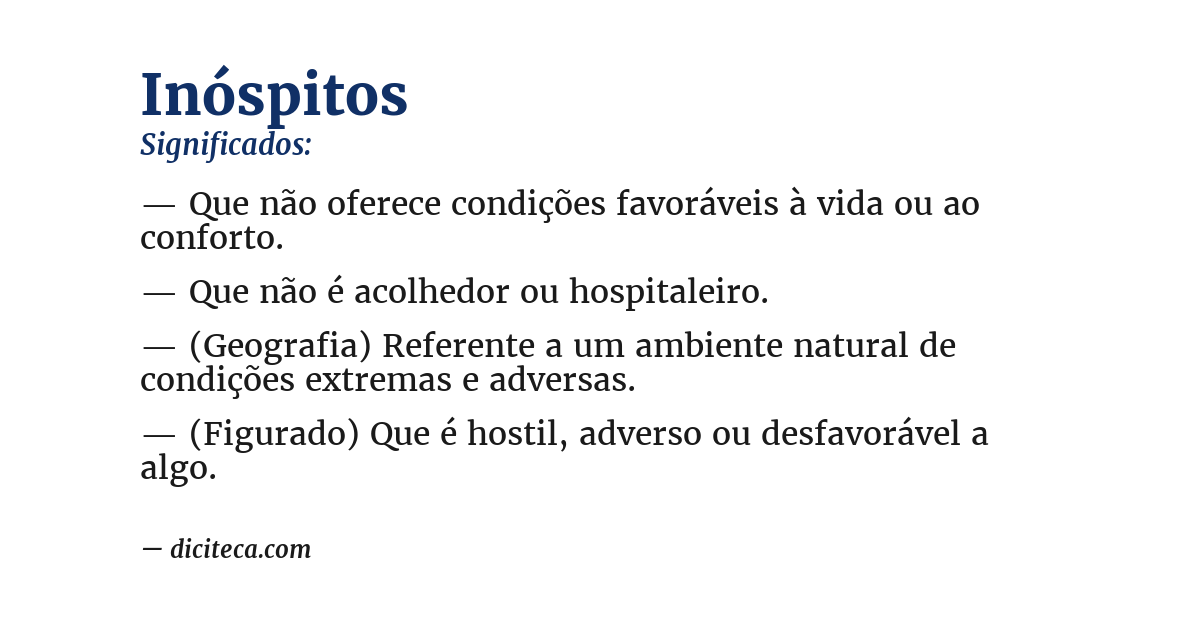 Inóspitos
Significados:

— Que não oferece condições favoráveis à vida ou ao conforto.

— Que não é acolhedor ou hospitaleiro.

— (Geografia) Referente a um ambiente natural de condições extremas e adversas.

— (Figurado) Que é hostil, adverso ou desfavorável a algo.

— diciteca.com